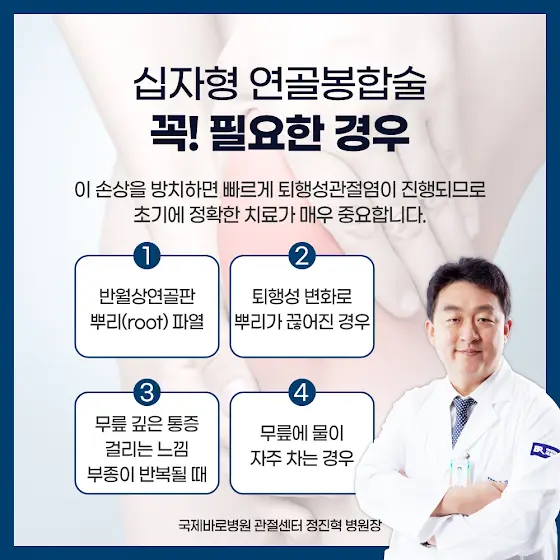 십자형 연골봉합술
꼭! 필요한 경우

이 손상을 방치하면 빠르게 퇴행성관절염이 진행되므로 초기에 정확한 치료가 매우 중요합니다.

1
반월상연골판 뿌리(root) 파열

2
퇴행성 변화로 뿌리가 끊어진 경우

3
무릎 깊은 통증 걸리는 느낌 부종이 반복될 때

4
무릎에 물이 자주 차는 경우

국제바로병원 관절센터 정진혁 병원장